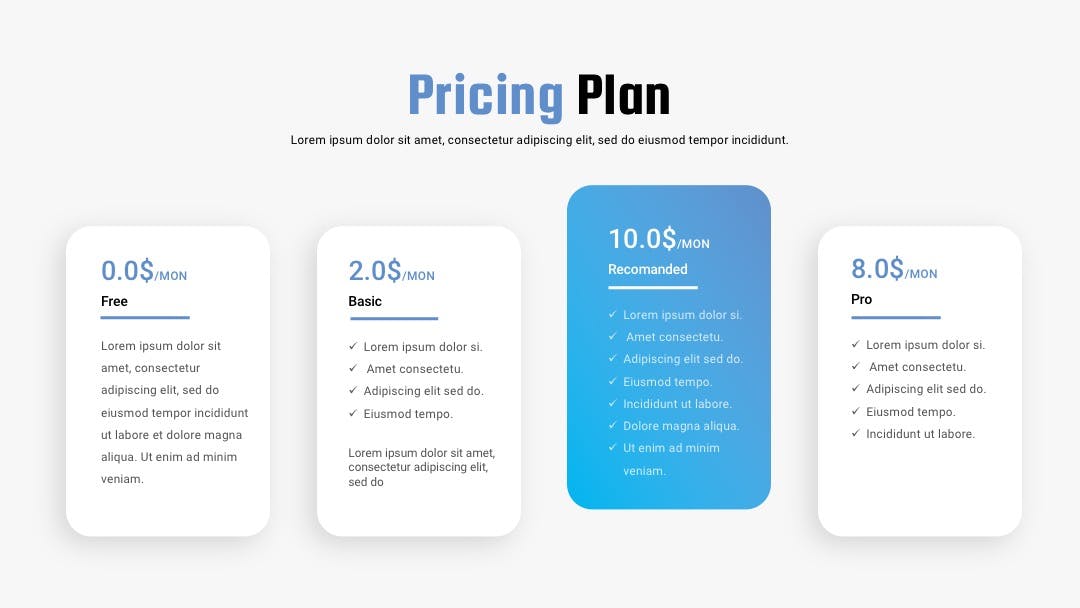 Pricing Plan

Lorem ipsum dolor sit amet, consectetur adipiscing elit, sed do eiusmod tempor incididunt.

0.0$/MON

Free

Lorem ipsum dolor sit amet, consectetur adipiscing elit, sed do eiusmod tempor incididunt ut labore et dolore magna aliqua. Ut enim ad minim veniam.

2.0$/MON

Basic

✓ Lorem ipsum dolor si.
✓ Amet consectetu.
✓ Adipiscing elit sed do.
✓ Eiusmod tempo.

Lorem ipsum dolor sit amet, consectetur adipiscing elit, sed do

10.0$/MON

Recomanded

✓ Lorem ipsum dolor si.
✓ Amet consectetu.
✓ Adipiscing elit sed do.
✓ Eiusmod tempo.
✓ Incididunt ut labore.
✓ Dolore magna aliqua.
✓ Ut enim ad minim veniam.

8.0$/MON

Pro

✓ Lorem ipsum dolor si.
✓ Amet consectetu.
✓ Adipiscing elit sed do.
✓ Eiusmod tempo.
✓ Incididunt ut labore.